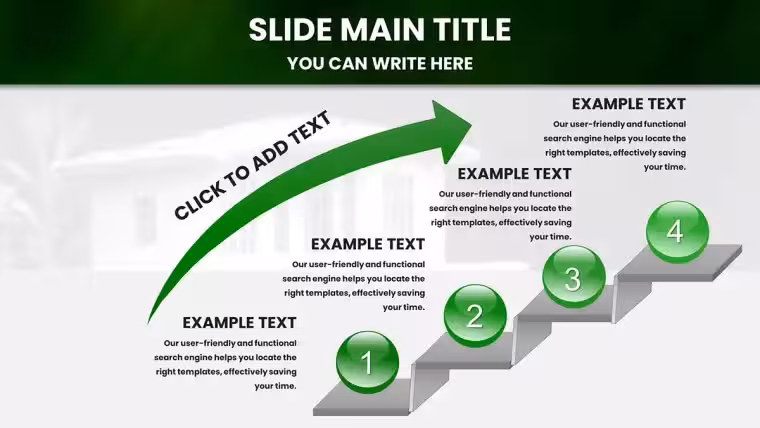 SLIDE MAIN TITLE
YOU CAN WRITE HERE

CLICK TO ADD TEXT

EXAMPLE TEXT
Our user-friendly and functional search engine helps you locate the right templates, effectively saving your time.

EXAMPLE TEXT
Our user-friendly and functional search engine helps you locate the right templates, effectively saving your time.

EXAMPLE TEXT
Our user-friendly and functional search engine helps you locate the right templates, effectively saving your time.

EXAMPLE TEXT
Our user-friendly and functional search engine helps you locate the right templates, effectively saving your time.

1
2
3
4